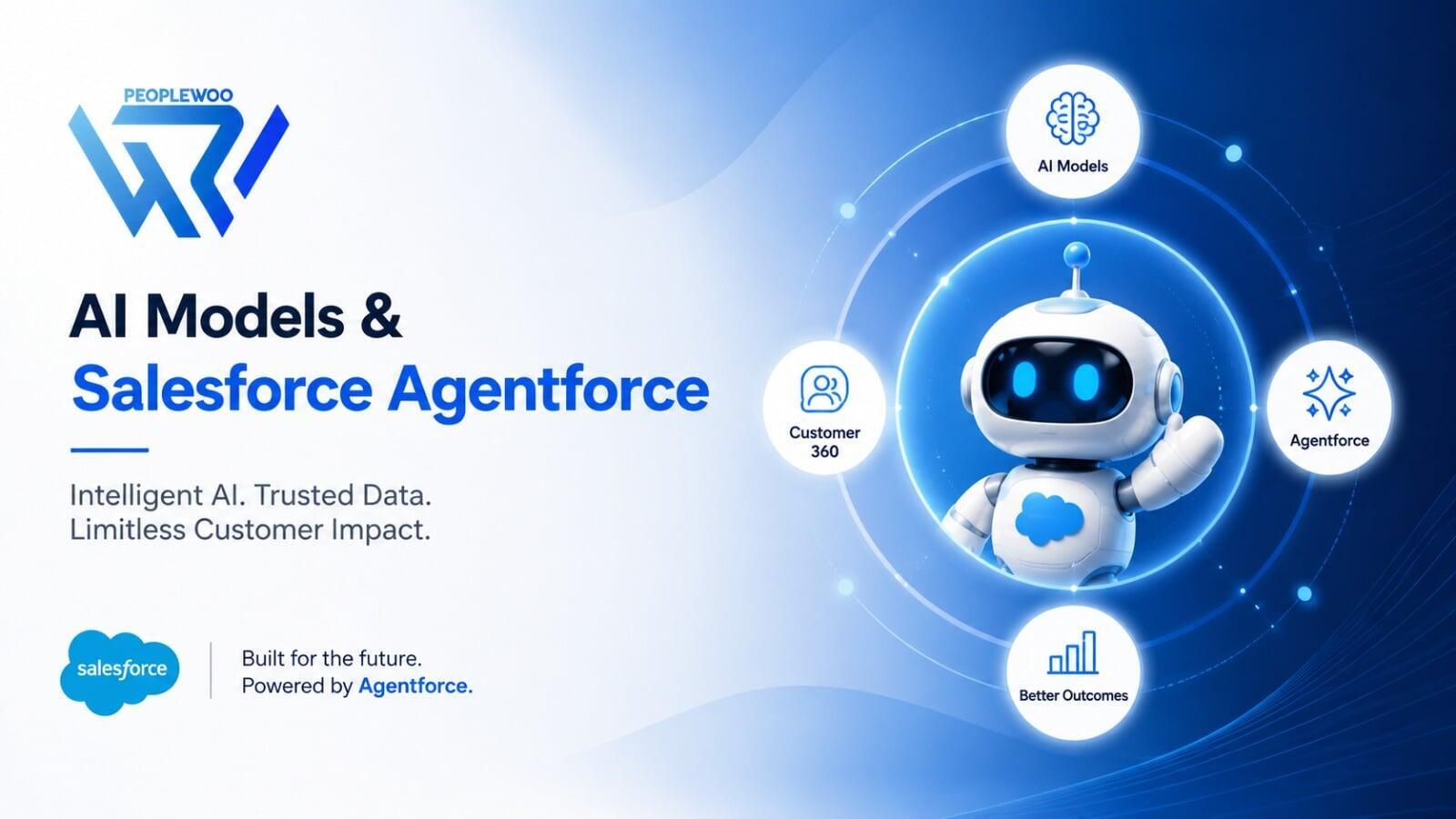 PEOPLEWOO

AI Models &
Salesforce Agentforce

Intelligent AI. Trusted Data.
Limitless Customer Impact.

salesforce

Built for the future.
Powered by Agentforce.

AI Models

Customer 360

Agentforce

Better Outcomes